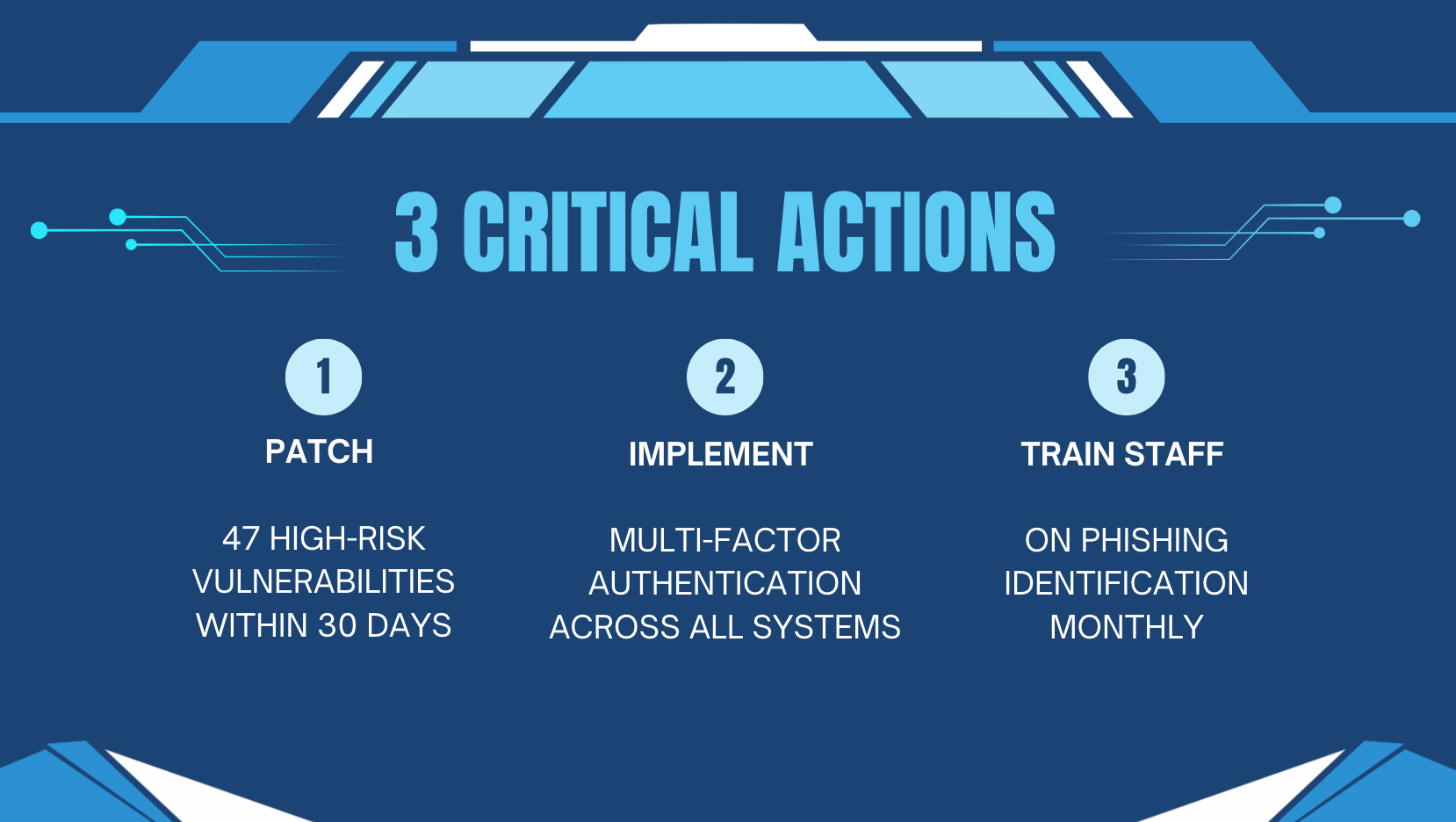 3 CRITICAL ACTIONS

1
PATCH
47 HIGH-RISK VULNERABILITIES WITHIN 30 DAYS

2
IMPLEMENT
MULTI-FACTOR AUTHENTICATION ACROSS ALL SYSTEMS

3
TRAIN STAFF
ON PHISHING IDENTIFICATION MONTHLY